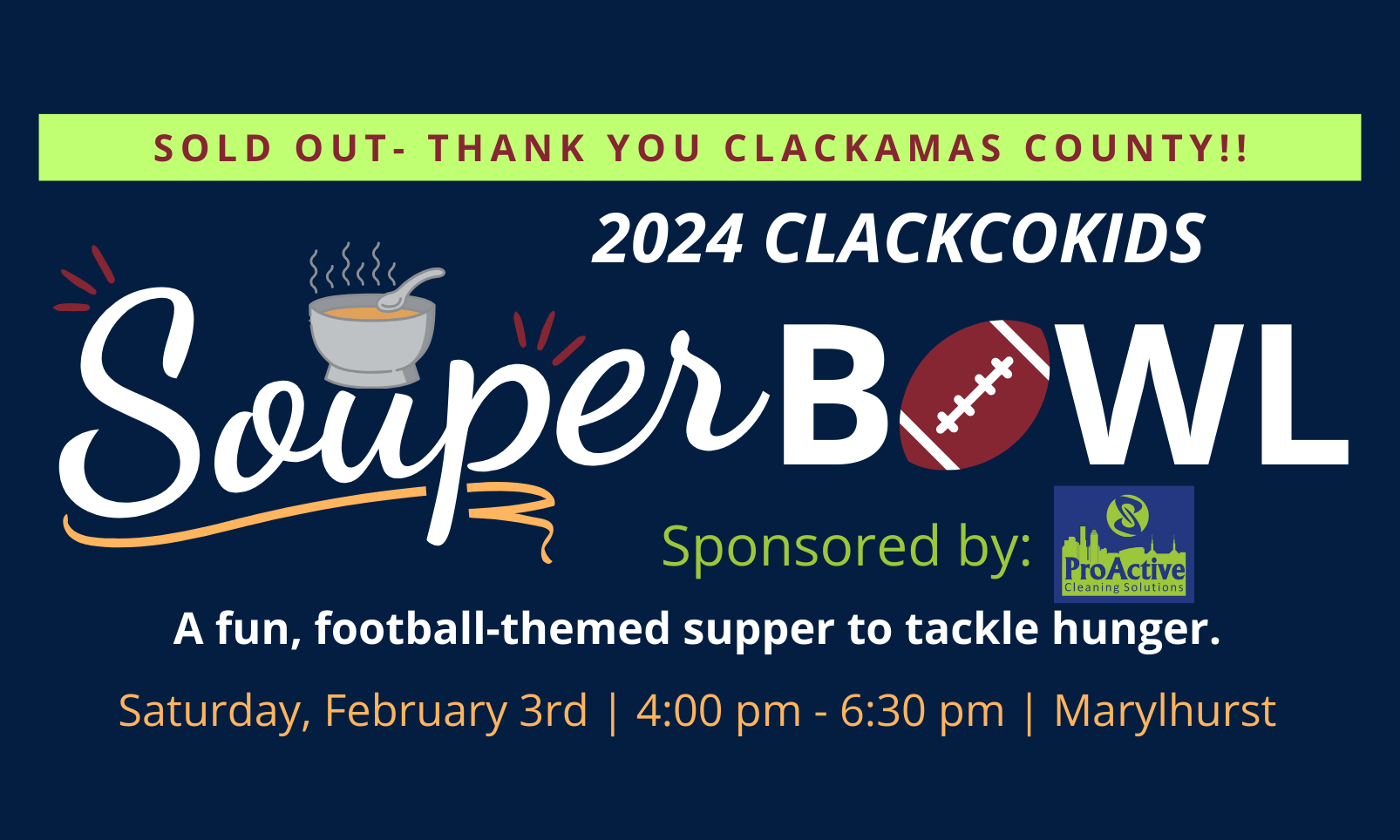 SOLD OUT- THANK YOU CLACKAMAS COUNTY!!

2024 CLACKCOKIDS

Souper BOWL

Sponsored by: ProActive Cleaning Solutions

A fun, football-themed supper to tackle hunger.

Saturday, February 3rd | 4:00 pm - 6:30 pm | Marylhurst